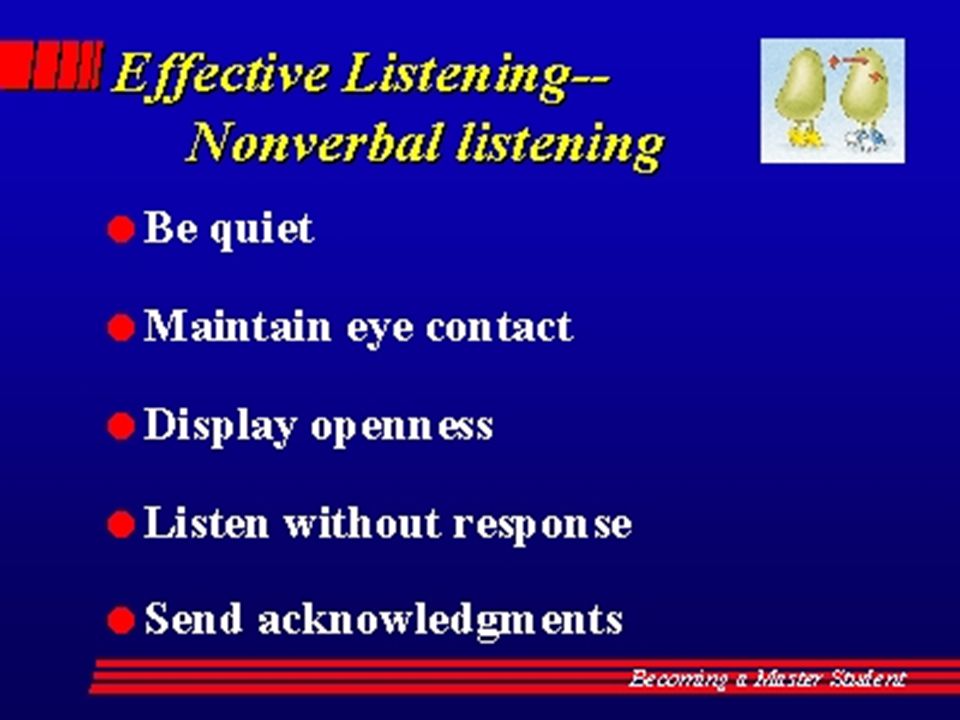 Effective Listening--
Nonverbal listening

Be quiet

Maintain eye contact

Display openness

Listen without response

Send acknowledgments

Becoming a Master Student